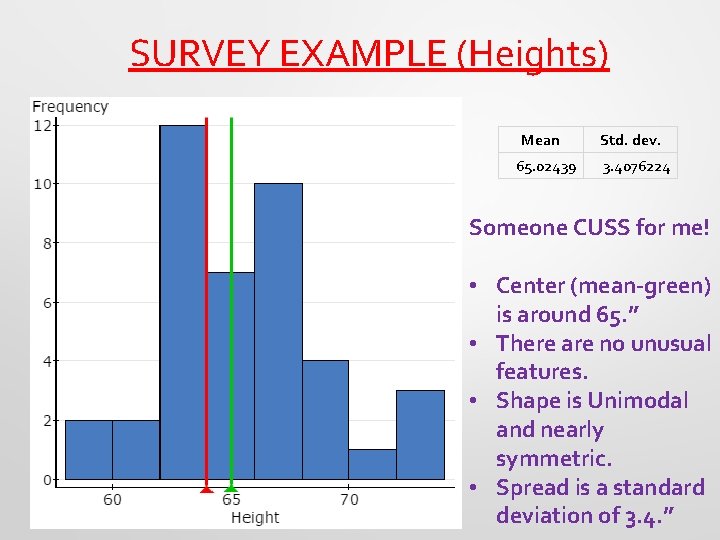 SURVEY EXAMPLE (Heights)

Frequency

12

10

8

6

4

2

0

60

65

70

Height

| Mean | Std. dev. |
|---|---|
| 65.02439 | 3.4076224 |

Someone CUSS for me!

• Center (mean-green) is around 65."

• There are no unusual features.

• Shape is Unimodal and nearly symmetric.

• Spread is a standard deviation of 3.4."